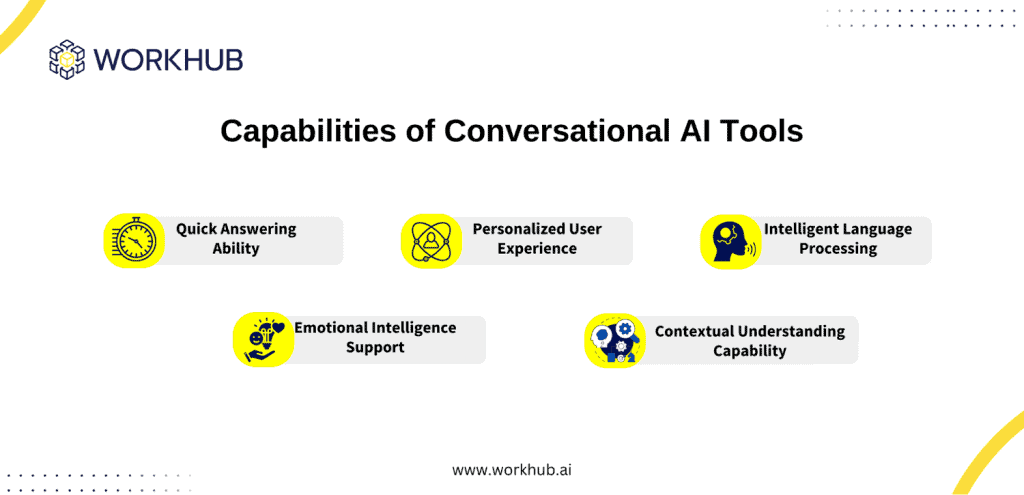 WORKHUB

Capabilities of Conversational AI Tools

Quick Answering Ability

Personalized User Experience

Intelligent Language Processing

Emotional Intelligence Support

Contextual Understanding Capability

www.workhub.ai